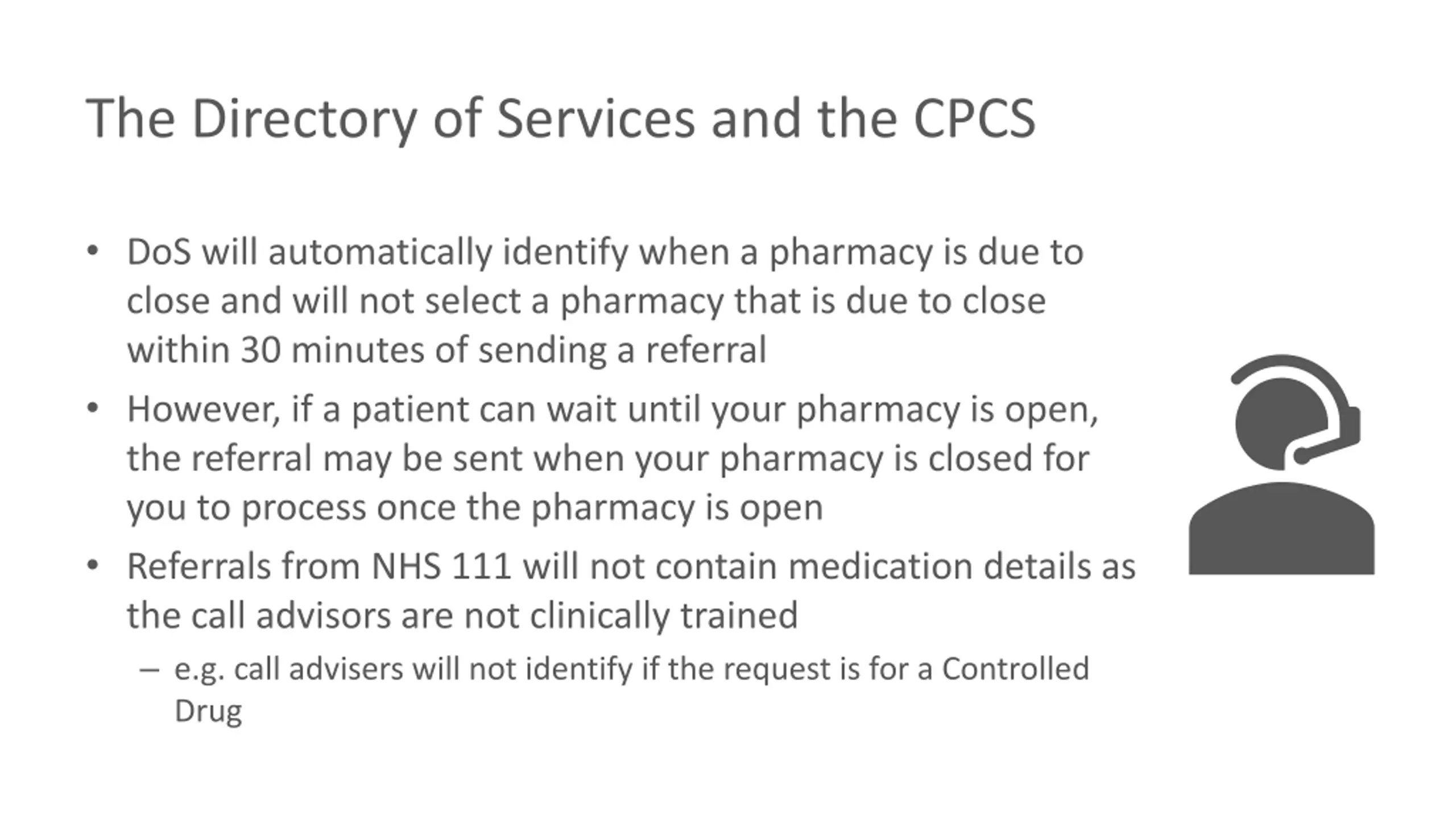 The Directory of Services and the CPCS

• DoS will automatically identify when a pharmacy is due to close and will not select a pharmacy that is due to close within 30 minutes of sending a referral

• However, if a patient can wait until your pharmacy is open, the referral may be sent when your pharmacy is closed for you to process once the pharmacy is open

• Referrals from NHS 111 will not contain medication details as the call advisors are not clinically trained

– e.g. call advisers will not identify if the request is for a Controlled Drug